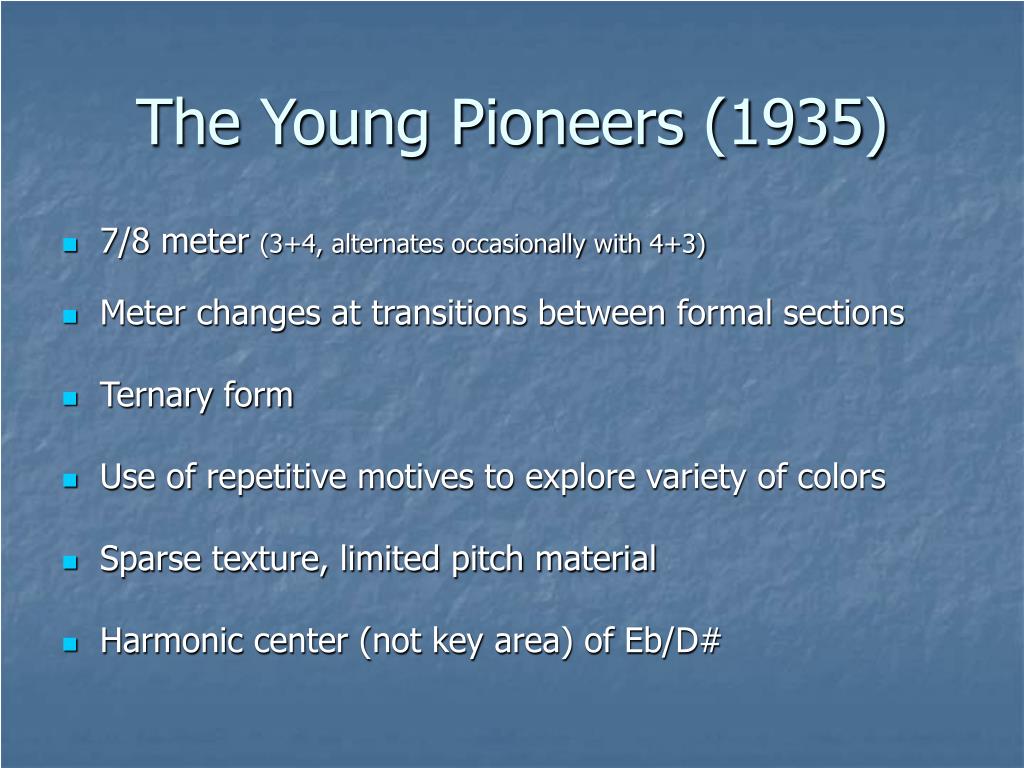 The Young Pioneers (1935)

- 7/8 meter (3+4, alternates occasionally with 4+3)
- Meter changes at transitions between formal sections
- Ternary form
- Use of repetitive motives to explore variety of colors
- Sparse texture, limited pitch material
- Harmonic center (not key area) of Eb/D#